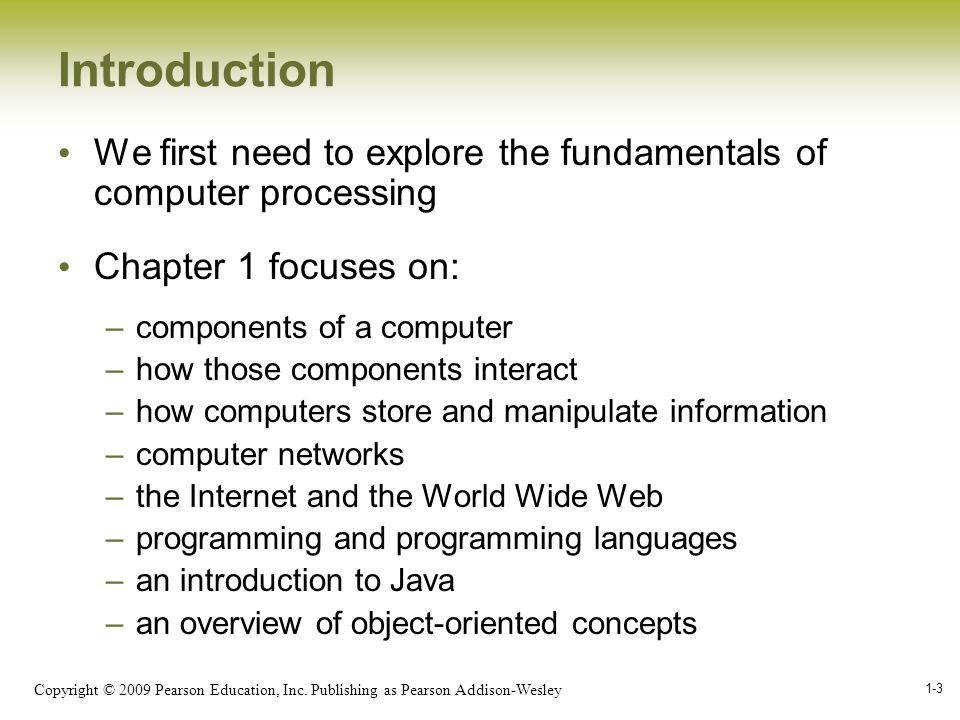 Introduction

• We first need to explore the fundamentals of computer processing

• Chapter 1 focuses on:

– components of a computer
– how those components interact
– how computers store and manipulate information
– computer networks
– the Internet and the World Wide Web
– programming and programming languages
– an introduction to Java
– an overview of object-oriented concepts

Copyright © 2009 Pearson Education, Inc. Publishing as Pearson Addison-Wesley

1-3